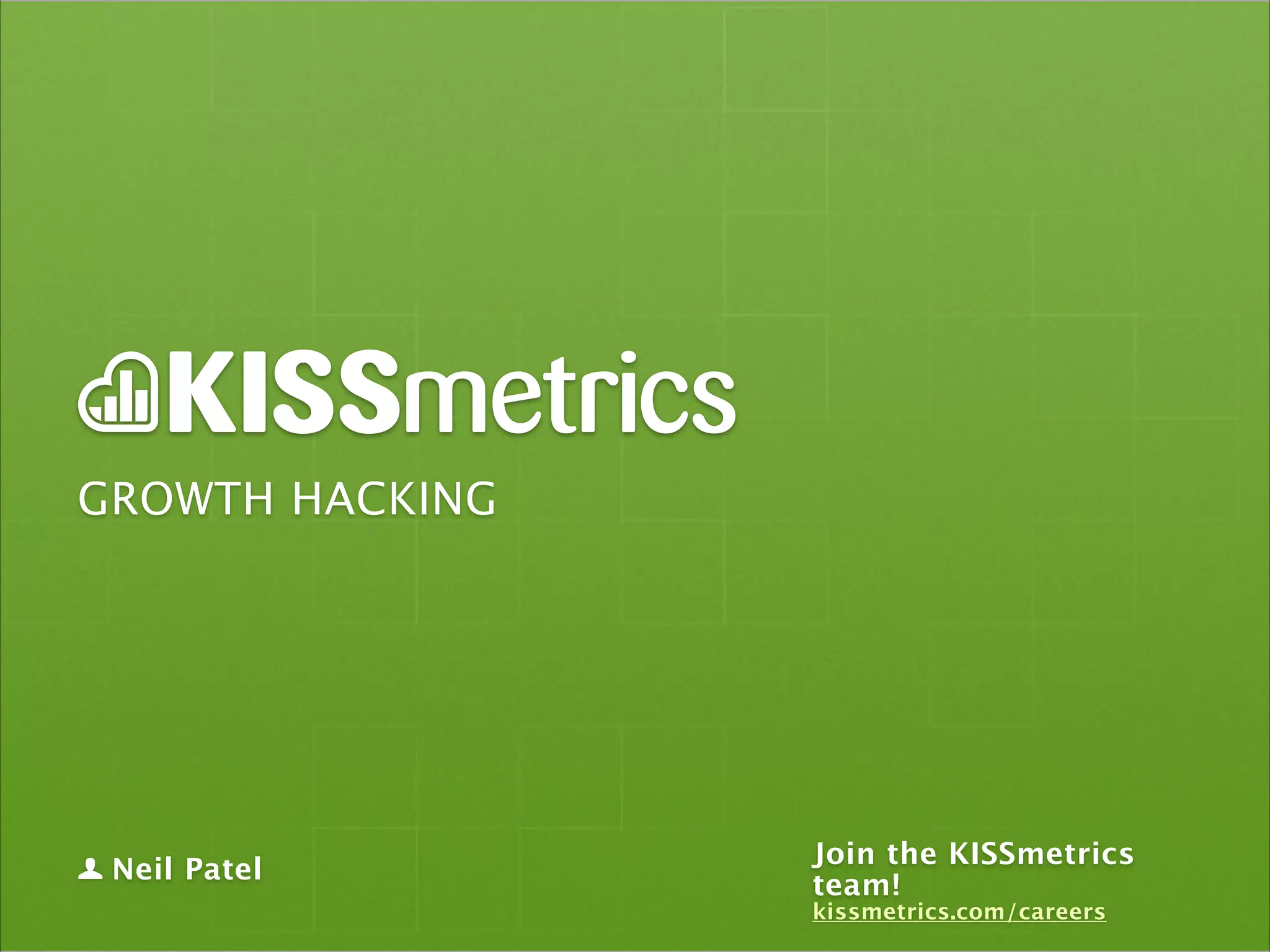 KISSmetrics

GROWTH HACKING

Neil Patel

Join the KISSmetrics team!
kissmetrics.com/careers